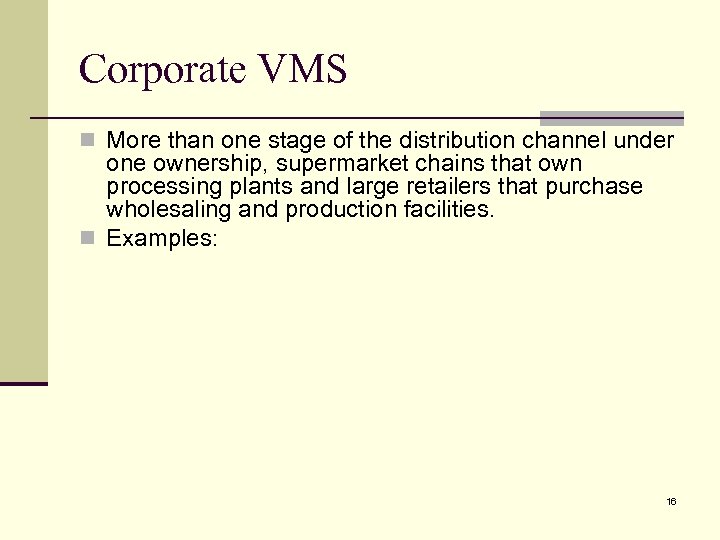 Corporate VMS

More than one stage of the distribution channel under one ownership, supermarket chains that own processing plants and large retailers that purchase wholesaling and production facilities.

Examples:

16